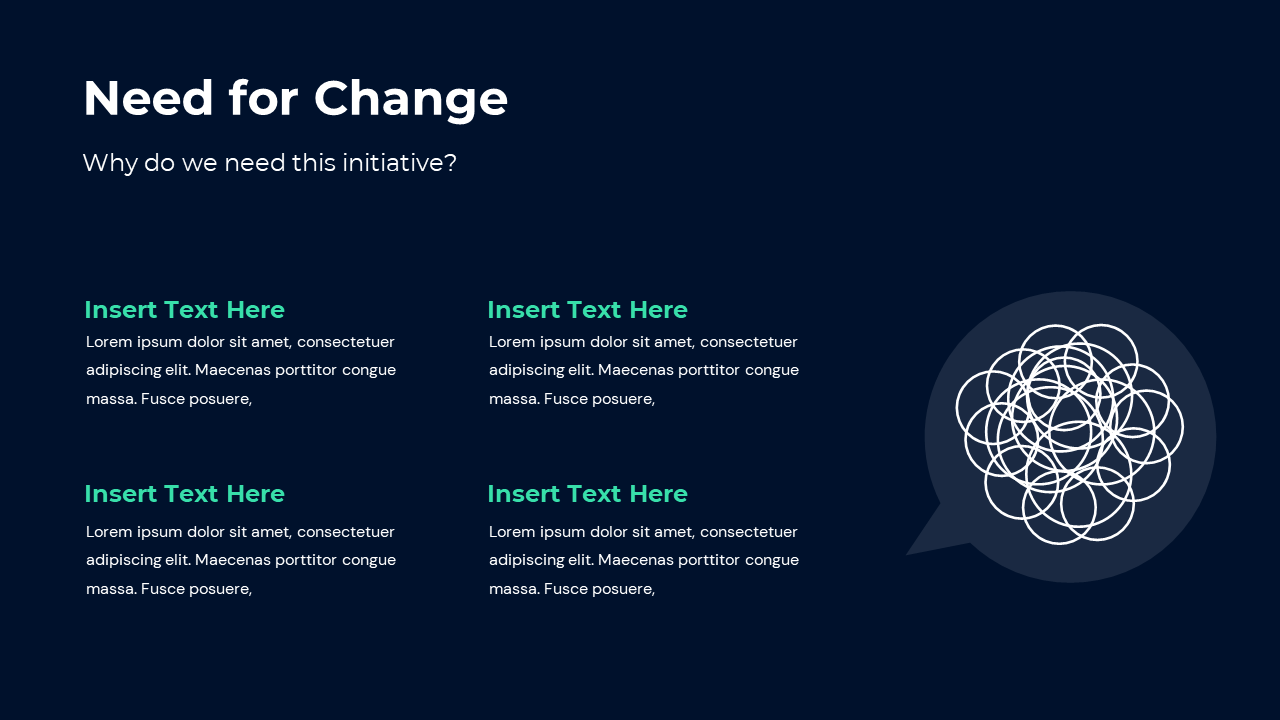 Need for Change

Why do we need this initiative?

Insert Text Here

Lorem ipsum dolor sit amet, consectetuer adipiscing elit. Maecenas porttitor congue massa. Fusce posuere,

Insert Text Here

Lorem ipsum dolor sit amet, consectetuer adipiscing elit. Maecenas porttitor congue massa. Fusce posuere,

Insert Text Here

Lorem ipsum dolor sit amet, consectetuer adipiscing elit. Maecenas porttitor congue massa. Fusce posuere,

Insert Text Here

Lorem ipsum dolor sit amet, consectetuer adipiscing elit. Maecenas porttitor congue massa. Fusce posuere,